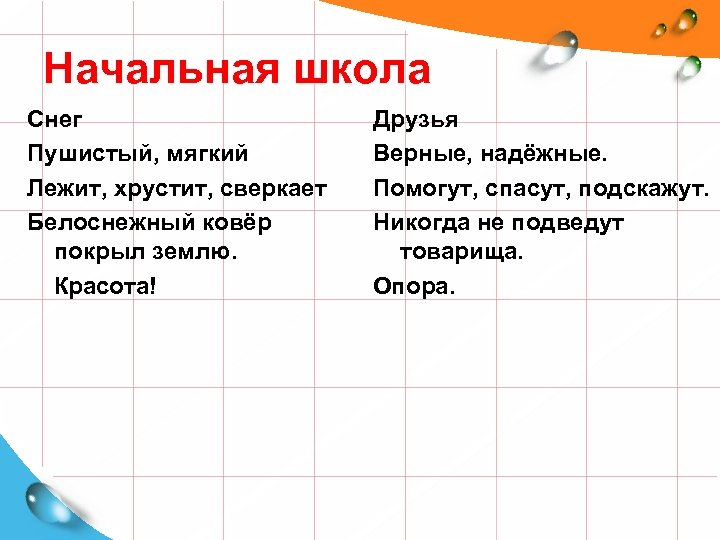 Начальная школа

Снег

Пушистый, мягкий

Лежит, хрустит, сверкает

Белоснежный ковёр покрыл землю.

Красота!

Друзья

Верные, надёжные.

Помогут, спасут, подскажут.

Никогда не подведут товарища.

Опора.